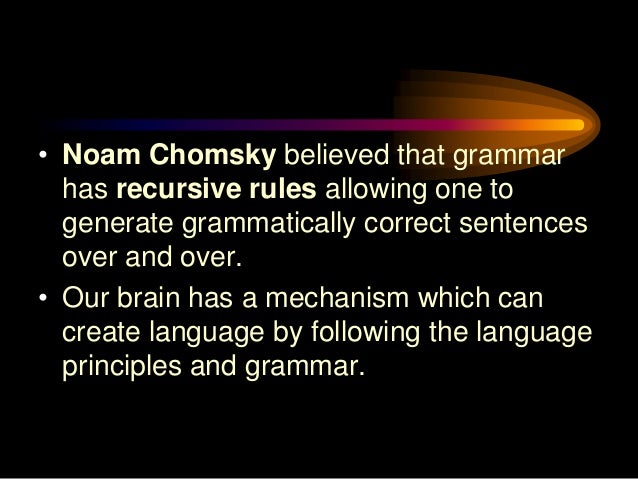 • Noam Chomsky believed that grammar has recursive rules allowing one to generate grammatically correct sentences over and over.

• Our brain has a mechanism which can create language by following the language principles and grammar.